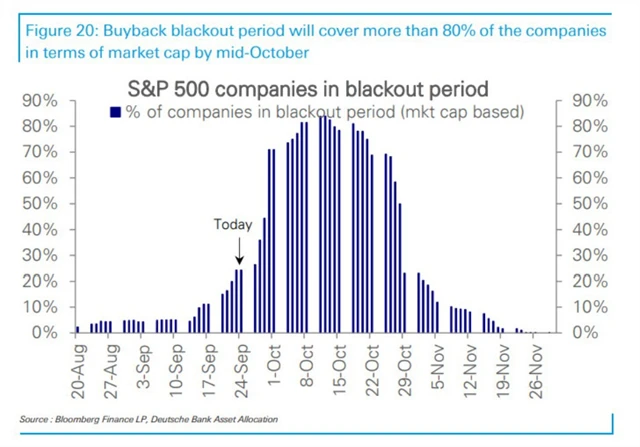 Figure 20: Buyback blackout period will cover more than 80% of the companies in terms of market cap by mid-October

S&P 500 companies in blackout period

% of companies in blackout period (mkt cap based)

90%
80%
70%
60%
50%
40%
30%
20%
10%
0%

90%
80%
70%
60%
50%
40%
30%
20%
10%
0%

Today

20-Aug
27-Aug
3-Sep
10-Sep
17-Sep
24-Sep
1-Oct
8-Oct
15-Oct
22-Oct
29-Oct
5-Nov
12-Nov
19-Nov
26-Nov

Source : Bloomberg Finance LP, Deutsche Bank Asset Allocation